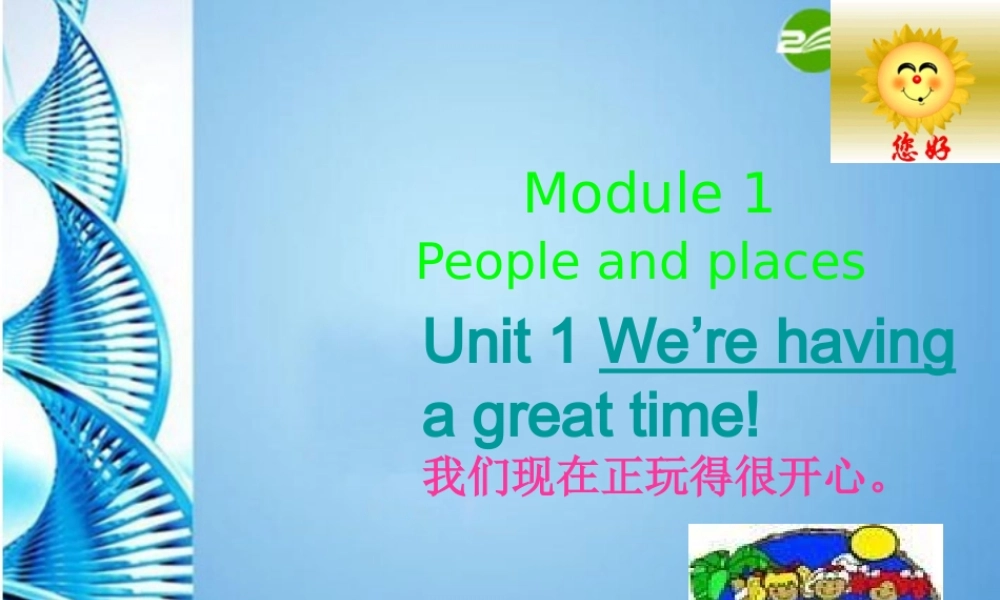 您好

Module 1

People and places

Unit 1 We’re having a great time!

我们现在正玩得很开心。